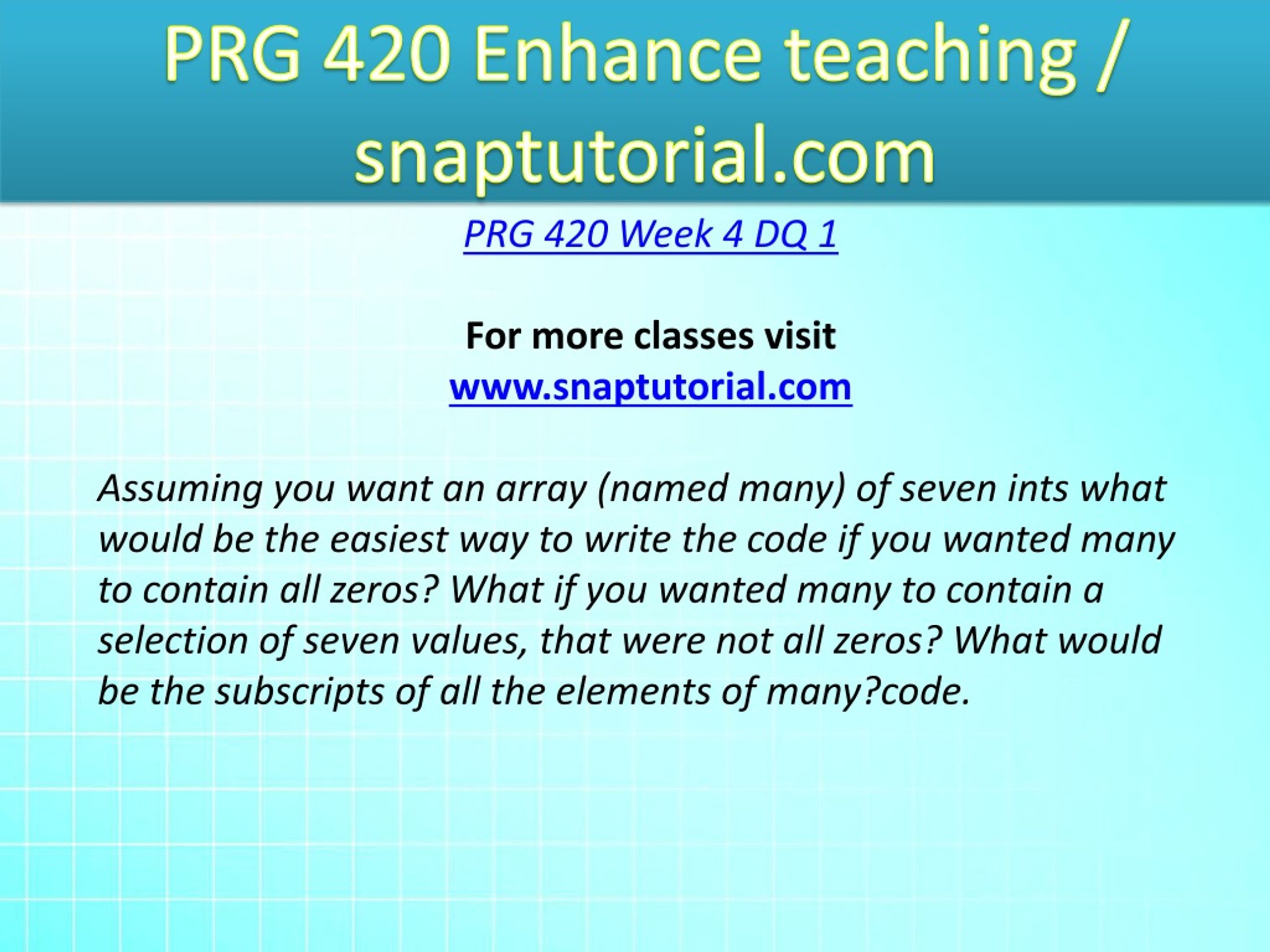 PRG 420 Enhance teaching / snaptutorial.com

PRG 420 Week 4 DQ 1

For more classes visit
www.snaptutorial.com

Assuming you want an array (named many) of seven ints what would be the easiest way to write the code if you wanted many to contain all zeros? What if you wanted many to contain a selection of seven values, that were not all zeros? What would be the subscripts of all the elements of many?code.